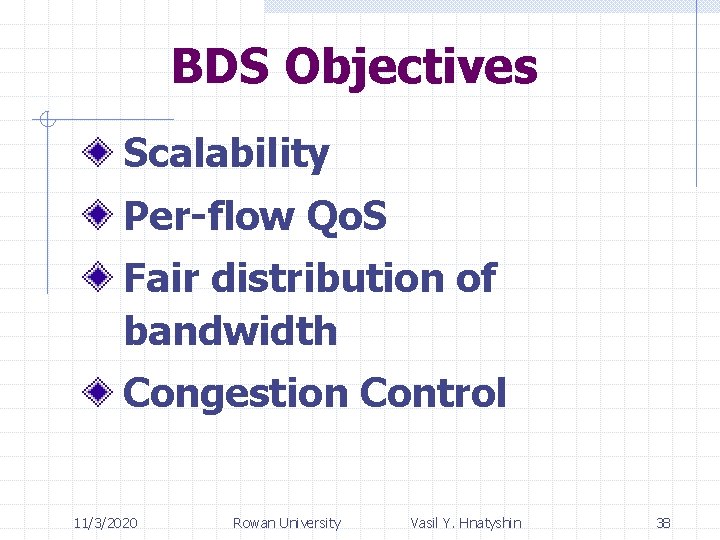 BDS Objectives

Scalability

Per-flow QoS

Fair distribution of bandwidth

Congestion Control

11/3/2020 Rowan University Vasil Y. Hnatyshin 38